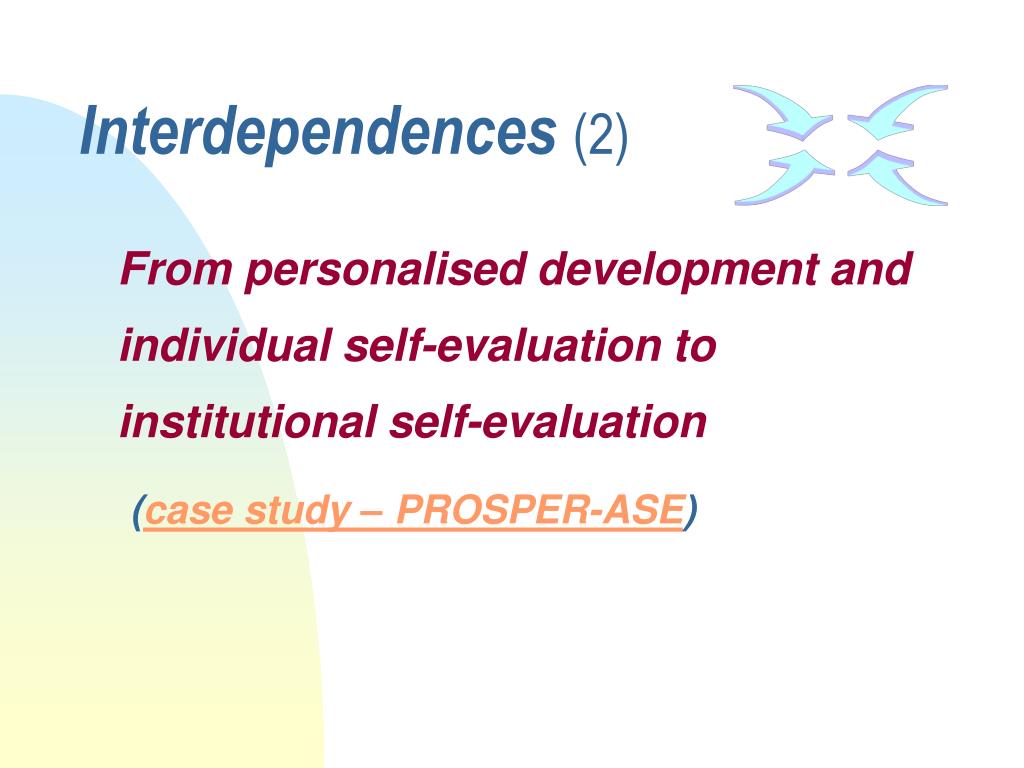 Interdependences (2)

From personalised development and individual self-evaluation to institutional self-evaluation

(case study – PROSPER-ASE)